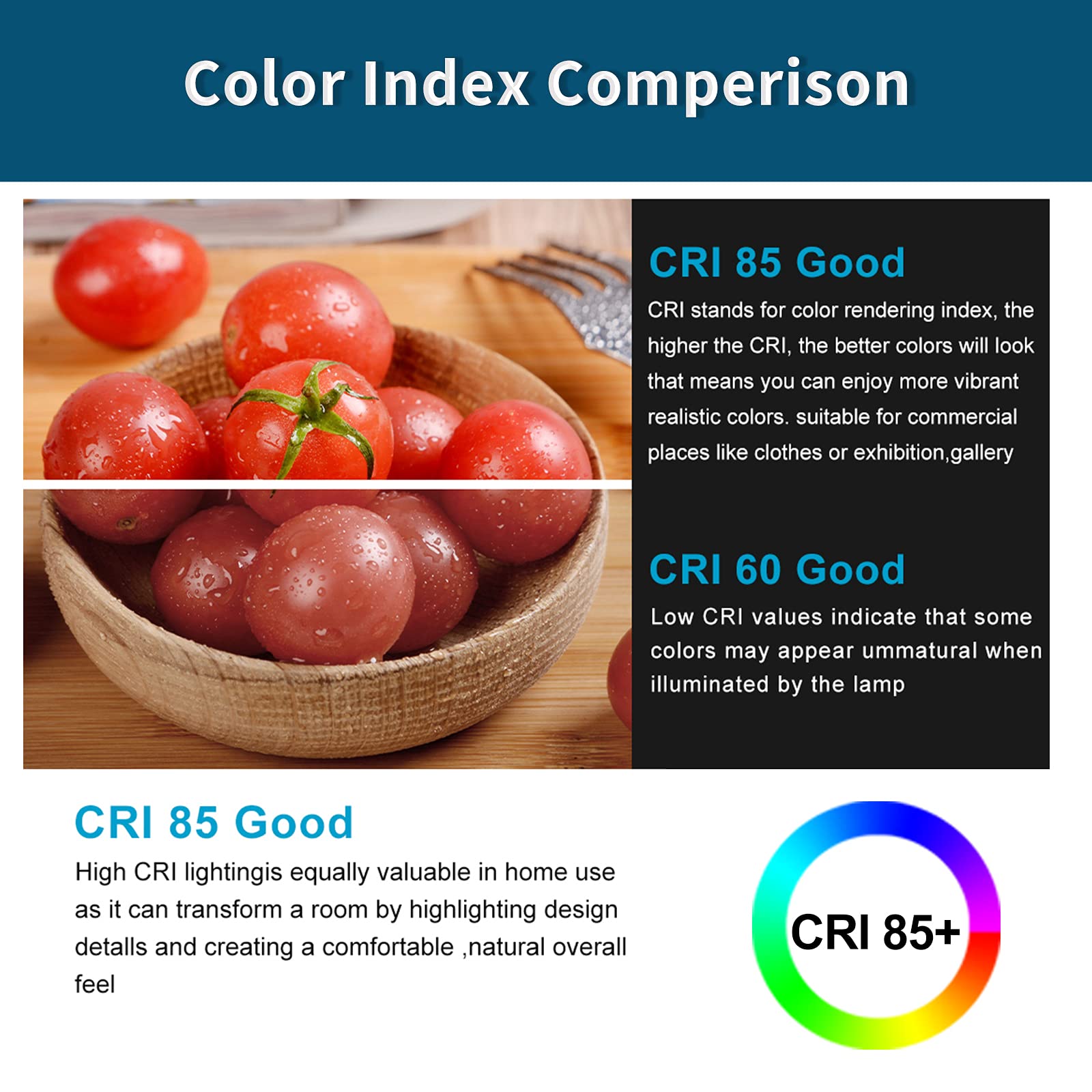 Color Index Comperison

CRI 85 Good

CRI stands for color rendering index, the higher the CRI, the better colors will look that means you can enjoy more vibrant realistic colors. suitable for commercial places like clothes or exhibition,gallery

CRI 60 Good

Low CRI values indicate that some colors may appear ummatural when illuminated by the lamp

CRI 85 Good

High CRI lightingis equally valuable in home use as it can transform a room by highlighting design detalls and creating a comfortable ,natural overall feel

CRI 85+